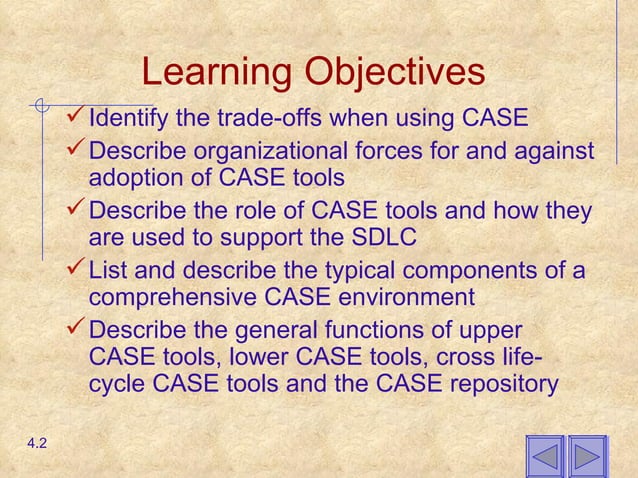 Learning Objectives

✓ Identify the trade-offs when using CASE

✓ Describe organizational forces for and against adoption of CASE tools

✓ Describe the role of CASE tools and how they are used to support the SDLC

✓ List and describe the typical components of a comprehensive CASE environment

✓ Describe the general functions of upper CASE tools, lower CASE tools, cross life-cycle CASE tools and the CASE repository

4.2